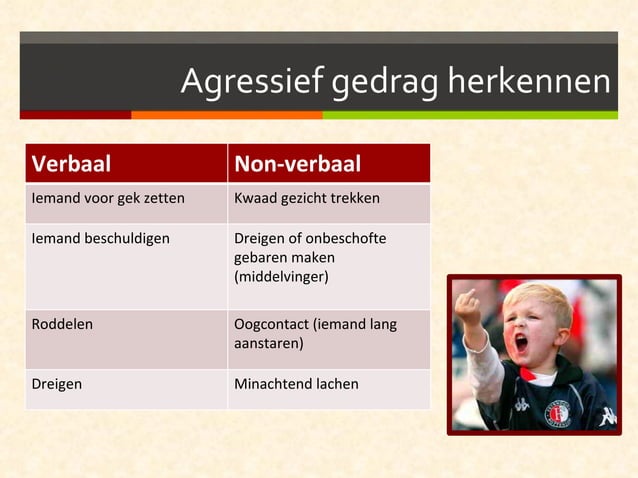 Agressief gedrag herkennen

| Verbaal | Non-verbaal |
|---|---|
| Iemand voor gek zetten | Kwaad gezicht trekken |
| Iemand beschuldigen | Dreigen of onbeschofte gebaren maken (middelvinger) |
| Roddelen | Oogcontact (iemand lang aanstaren) |
| Dreigen | Minachtend lachen |